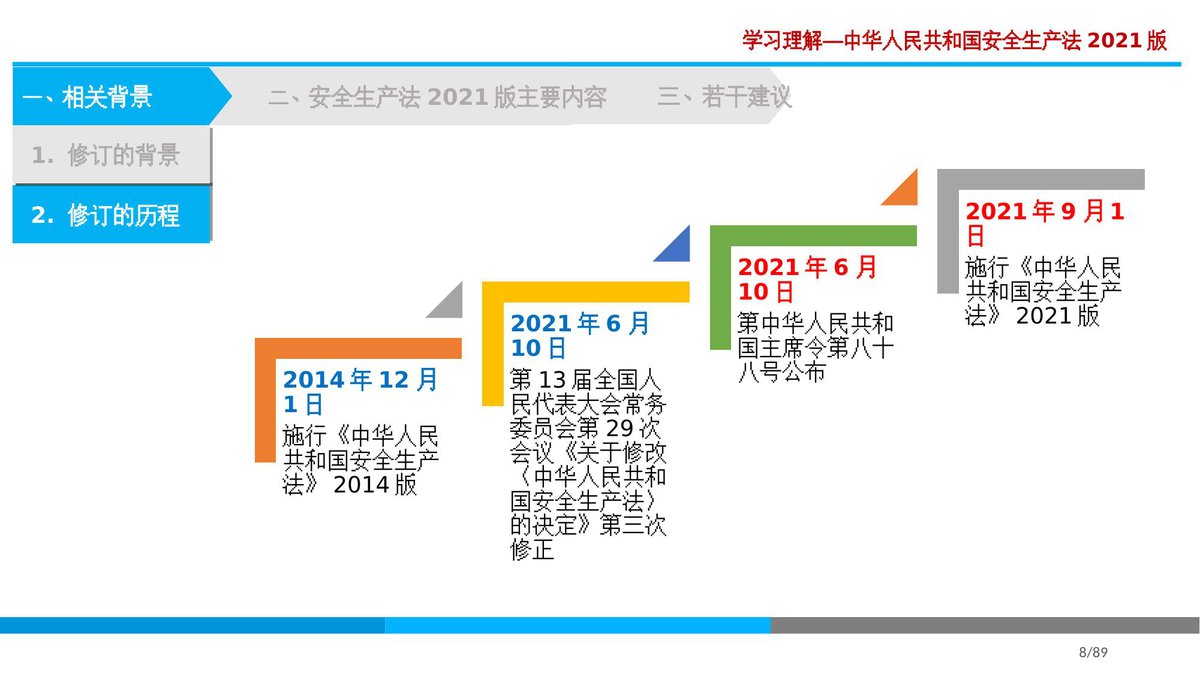 学习理解—中华人民共和国安全生产法 2021 版

一、相关背景

二、安全生产法 2021 版主要内容

三、若干建议

1. 修订的背景

2. 修订的历程

2014 年 12 月 1 日

施行《中华人民共和国安全生产法》 2014 版

2021 年 6 月 10 日

第 13 届全国人民代表大会常务委员会第 29 次会议《关于修改〈中华人民共和国安全生产法〉的决定》第三次修正

2021 年 6 月 10 日

第中华人民共和国主席令第八十八号公布

2021 年 9 月 1 日

施行《中华人民共和国安全生产法》 2021 版

8/89